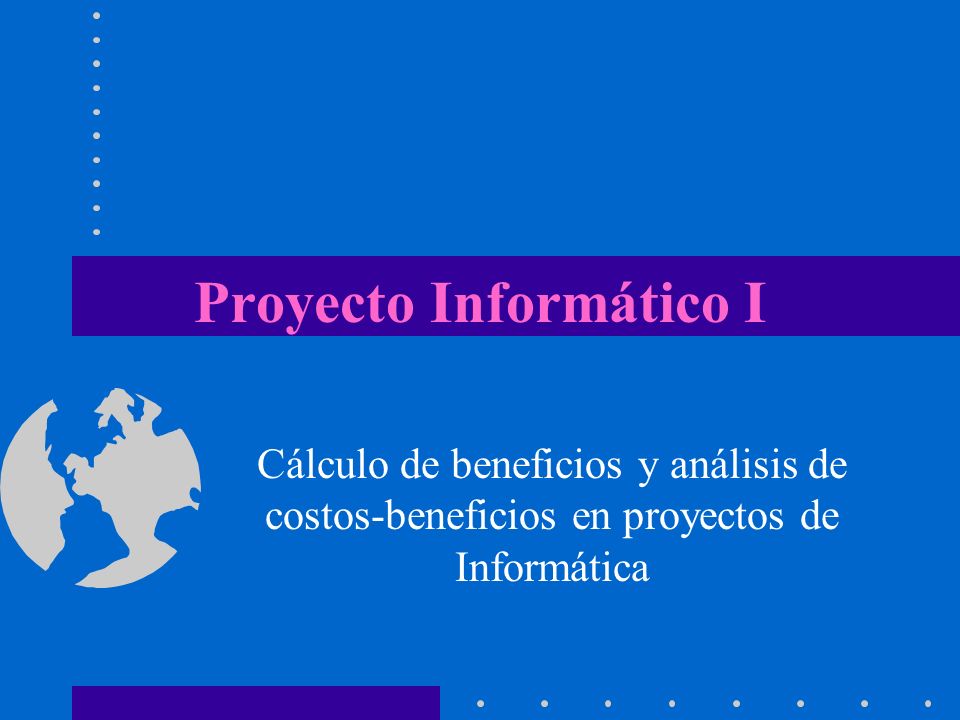 Proyecto Informático I

Cálculo de beneficios y análisis de costos-beneficios en proyectos de Informática